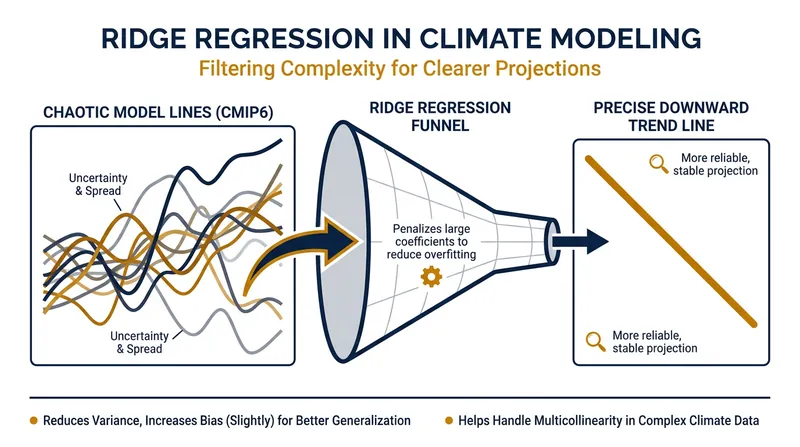 RIDGE REGRESSION IN CLIMATE MODELING

Filtering Complexity for Clearer Projections

CHAOTIC MODEL LINES (CMIP6)

Uncertainty & Spread

Uncertainty & Spread

RIDGE REGRESSION FUNNEL

Penalizes large coefficients to reduce overfitting

PRECISE DOWNWARD TREND LINE

More reliable, stable projection

More reliable, stable projection

Reduces Variance, Increases Bias (Slightly) for Better Generalization

Helps Handle Multicollinearity in Complex Climate Data